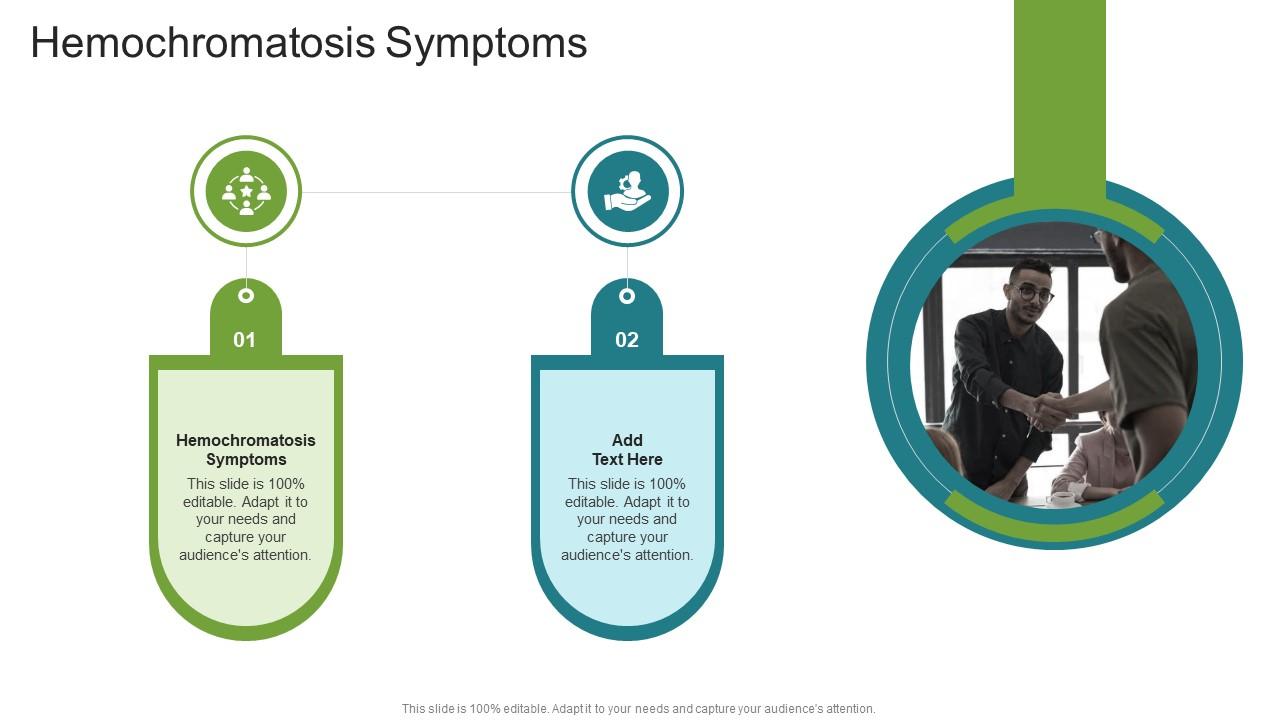 Hemochromatosis Symptoms

01

Hemochromatosis Symptoms

This slide is 100% editable. Adapt it to your needs and capture your audience's attention.

02

Add Text Here

This slide is 100% editable. Adapt it to your needs and capture your audience's attention.

This slide is 100% editable. Adapt it to your needs and capture your audience's attention.